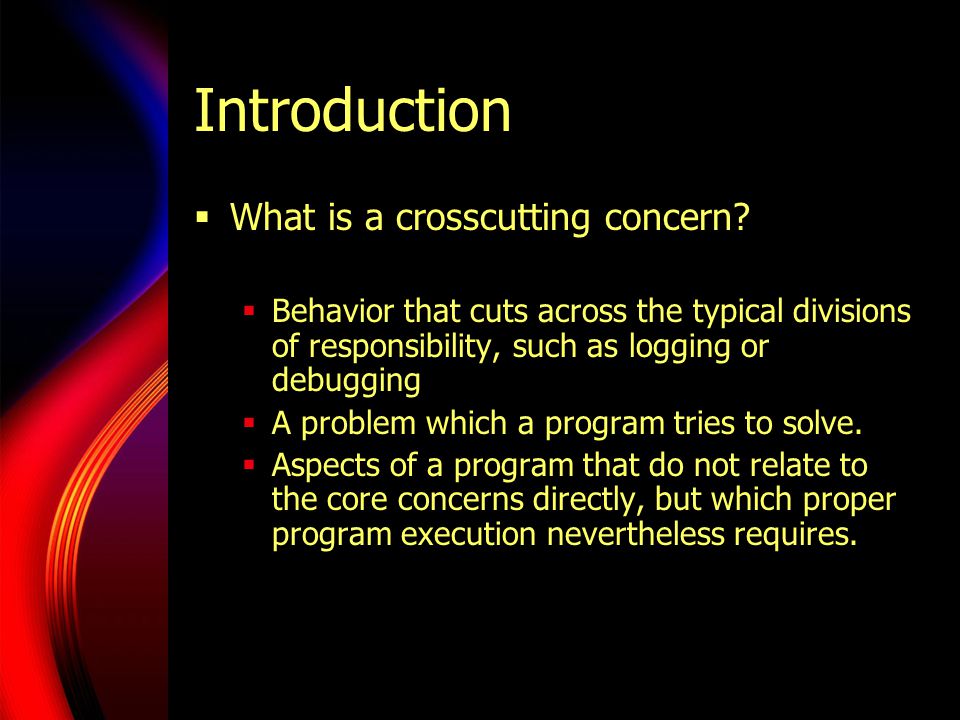 Introduction

▪ What is a crosscutting concern?

▪ Behavior that cuts across the typical divisions of responsibility, such as logging or debugging
▪ A problem which a program tries to solve.
▪ Aspects of a program that do not relate to the core concerns directly, but which proper program execution nevertheless requires.